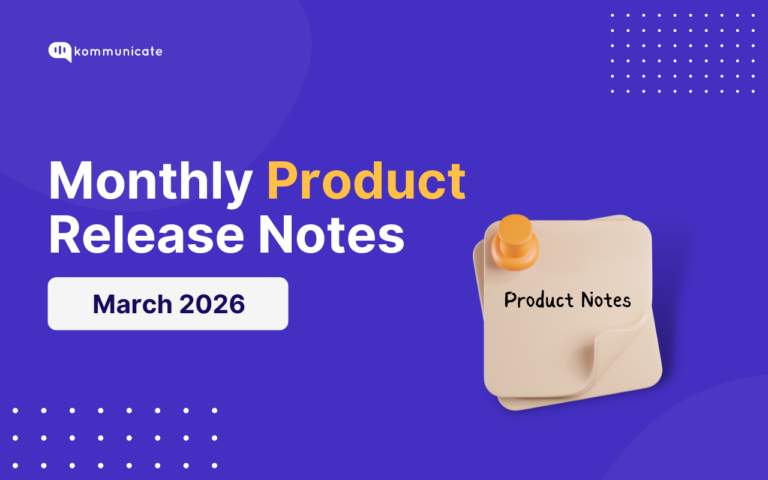 kommunicate

Monthly Product Release Notes

March 2026

Product Notes